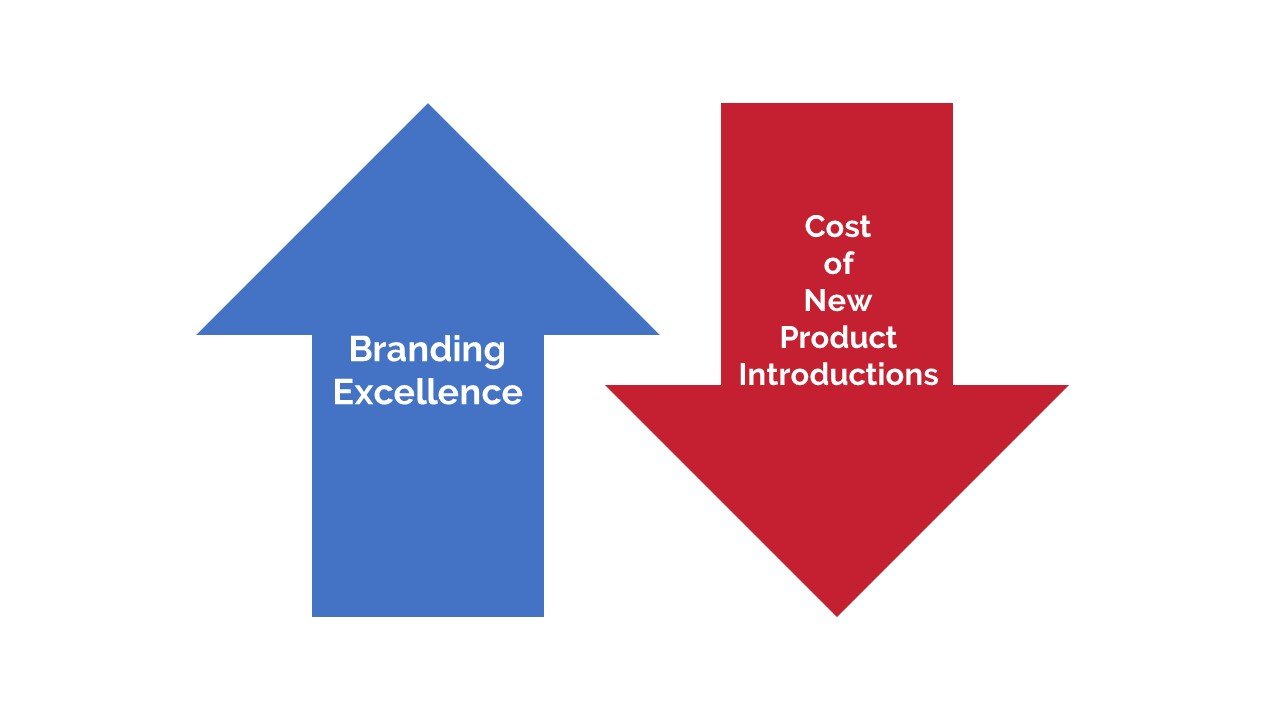 Branding Excellence

Cost of New Product Introductions